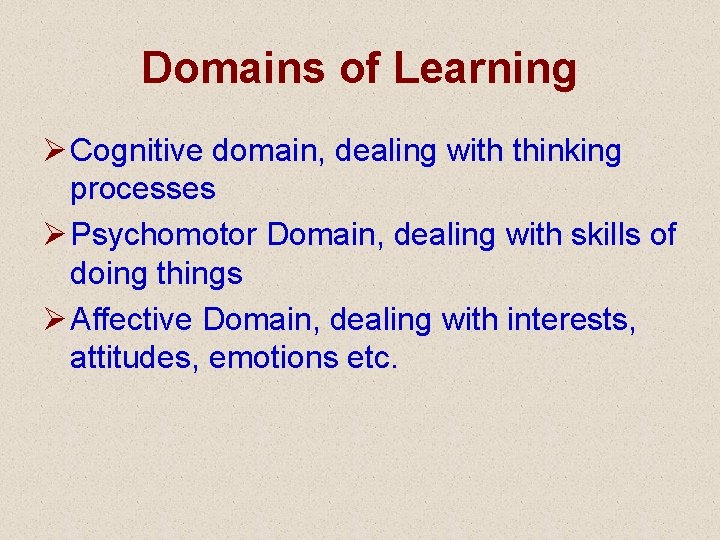 Domains of Learning

➢ Cognitive domain, dealing with thinking processes

➢ Psychomotor Domain, dealing with skills of doing things

➢ Affective Domain, dealing with interests, attitudes, emotions etc.